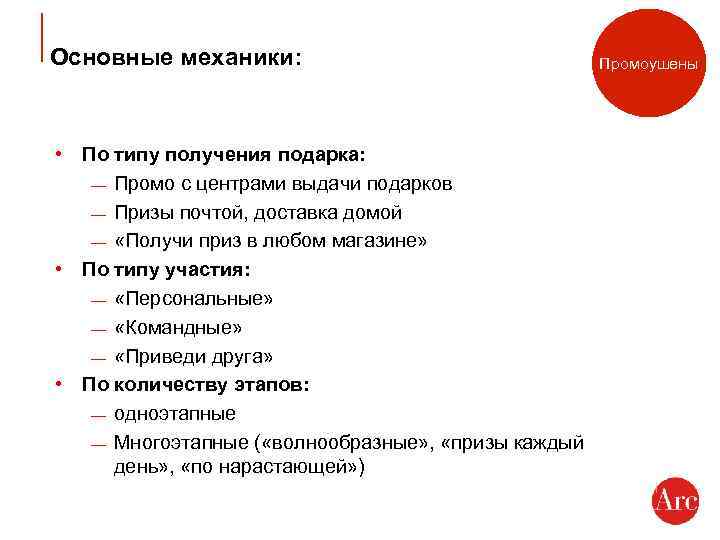 Основные механики:

Промоушены

• По типу получения подарка:
— Промо с центрами выдачи подарков
— Призы почтой, доставка домой
— «Получи приз в любом магазине»
• По типу участия:
— «Персональные»
— «Командные»
— «Приведи друга»
• По количеству этапов:
— одноэтапные
— Многоэтапные («волнообразные», «призы каждый день», «по нарастающей»)

Arc